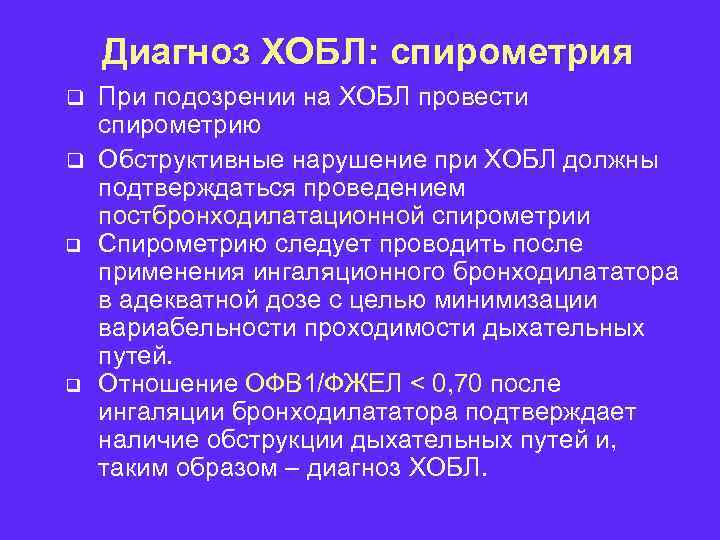 Диагноз ХОБЛ: спирометрия

❑ При подозрении на ХОБЛ провести спирометрию

❑ Обструктивные нарушение при ХОБЛ должны подтверждаться проведением постбронходилатационной спирометрии

❑ Спирометрию следует проводить после применения ингаляционного бронходилататора в адекватной дозе с целью минимизации вариабельности проходимости дыхательных путей.

❑ Отношение ОФВ1/ФЖЕЛ < 0,70 после ингаляции бронходилататора подтверждает наличие обструкции дыхательных путей и, таким образом – диагноз ХОБЛ.